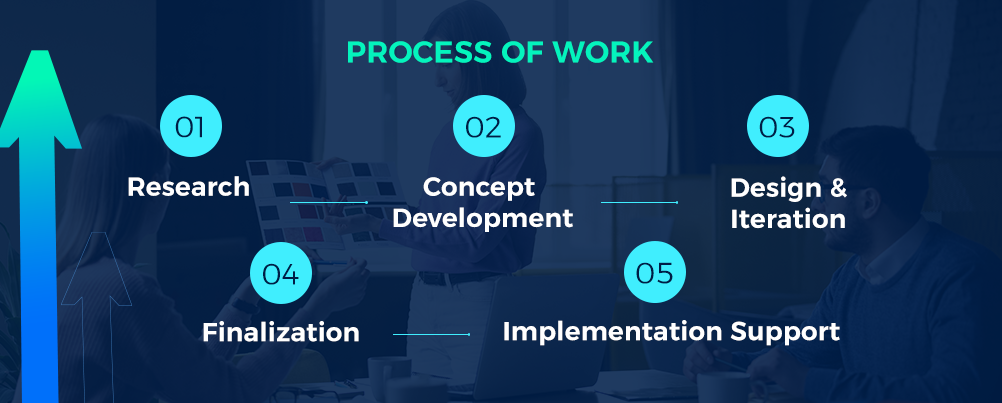 PROCESS OF WORK

01

Research

02

Concept Development

03

Design & Iteration

04

Finalization

05

Implementation Support